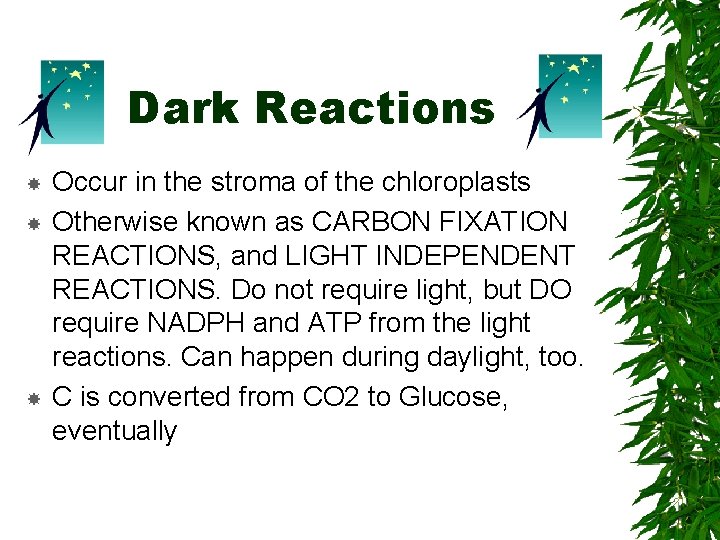 Dark Reactions

Occur in the stroma of the chloroplasts

Otherwise known as CARBON FIXATION REACTIONS, and LIGHT INDEPENDENT REACTIONS. Do not require light, but DO require NADPH and ATP from the light reactions. Can happen during daylight, too.

C is converted from CO2 to Glucose, eventually